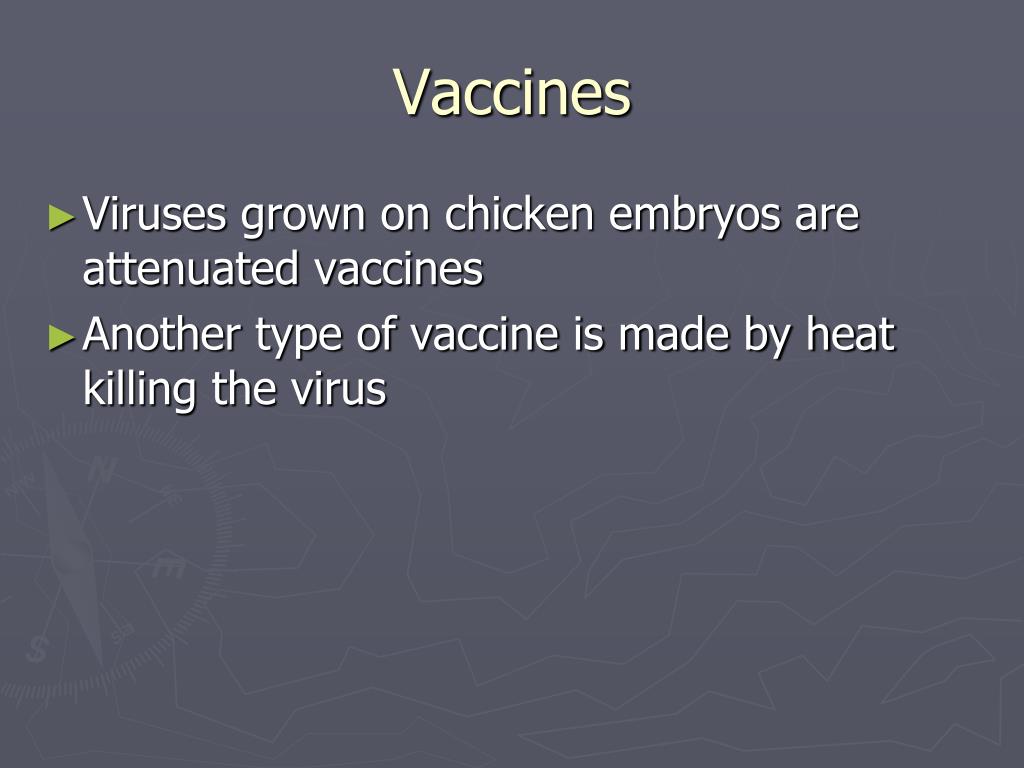 Vaccines

►Viruses grown on chicken embryos are attenuated vaccines

►Another type of vaccine is made by heat killing the virus